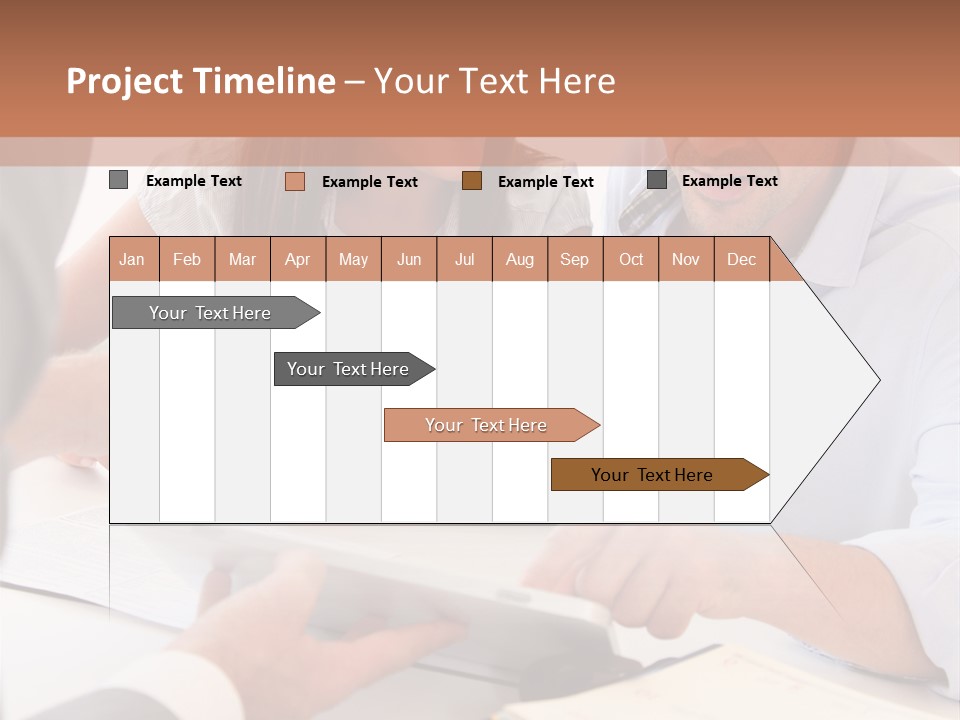 Project Timeline – Your Text Here

Example Text Example Text Example Text Example Text

| Jan | Feb | Mar | Apr | May | Jun | Jul | Aug | Sep | Oct | Nov | Dec |
|---|---|---|---|---|---|---|---|---|---|---|---|

Your Text Here

Your Text Here

Your Text Here

Your Text Here